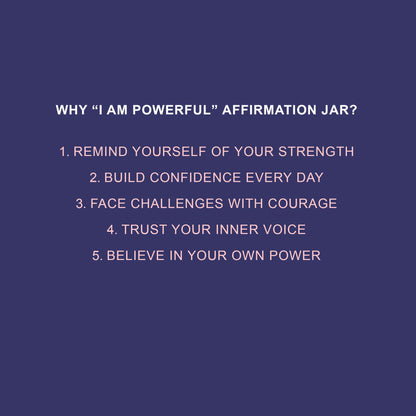 WHY “I AM POWERFUL” AFFIRMATION JAR?

1. REMIND YOURSELF OF YOUR STRENGTH
2. BUILD CONFIDENCE EVERY DAY
3. FACE CHALLENGES WITH COURAGE
4. TRUST YOUR INNER VOICE
5. BELIEVE IN YOUR OWN POWER